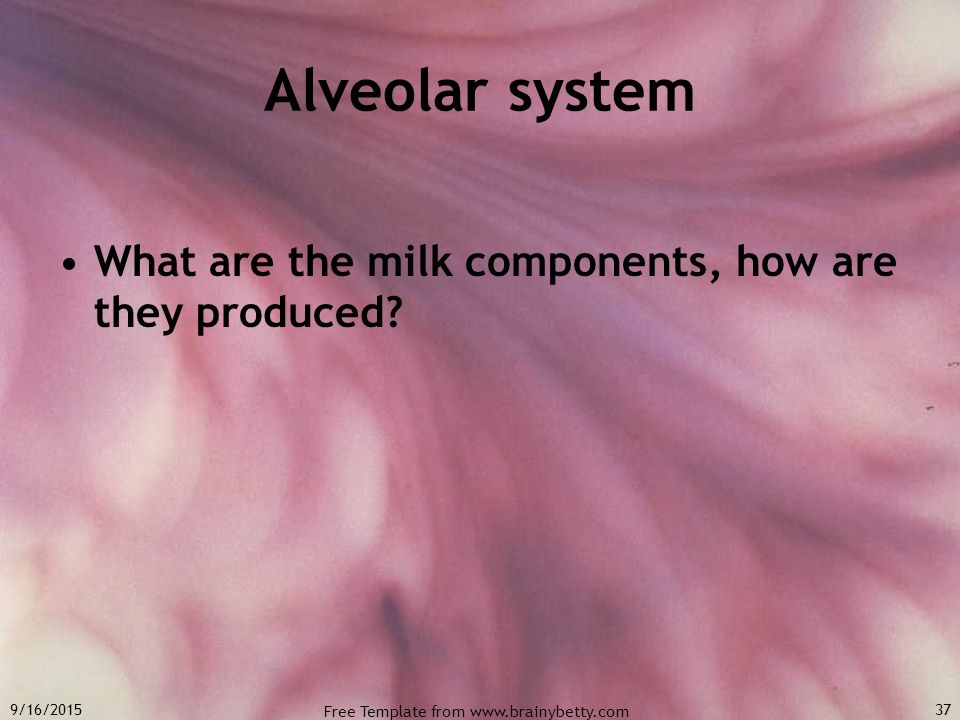 Alveolar system

• What are the milk components, how are they produced?

9/16/2015

Free Template from www.brainybetty.com

37